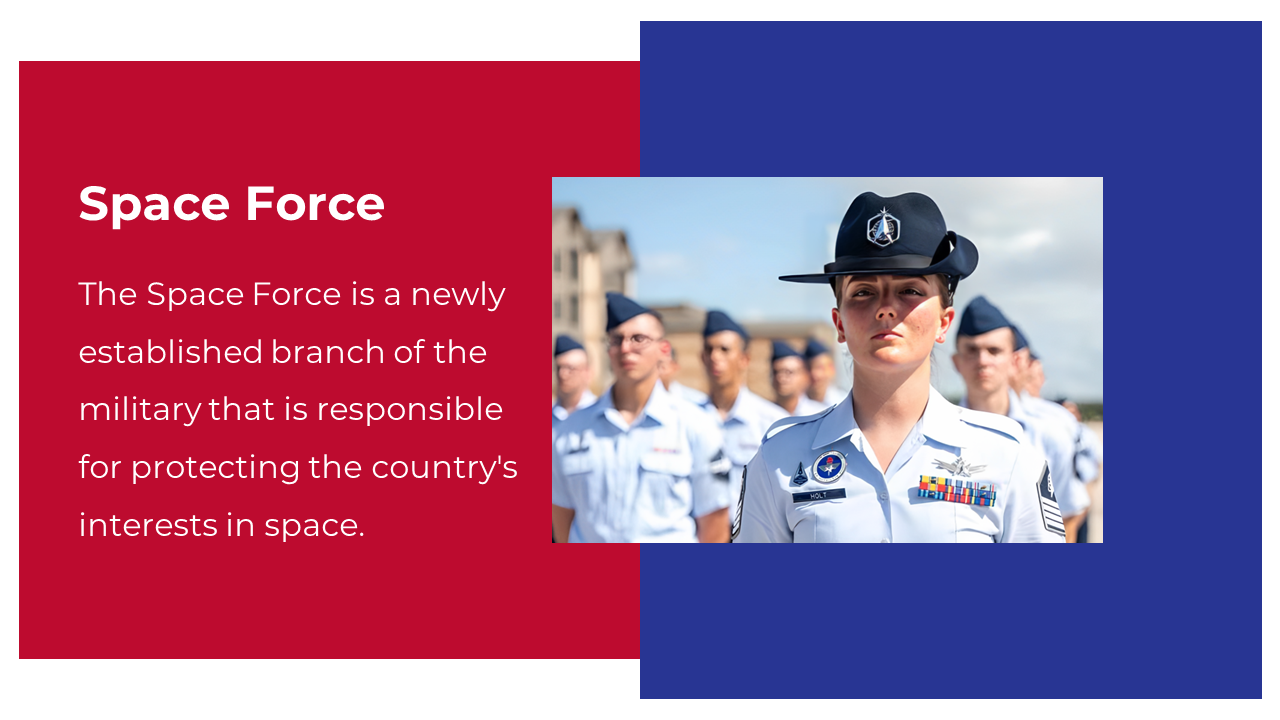 Space Force

The Space Force is a newly established branch of the military that is responsible for protecting the country's interests in space.

HOLT